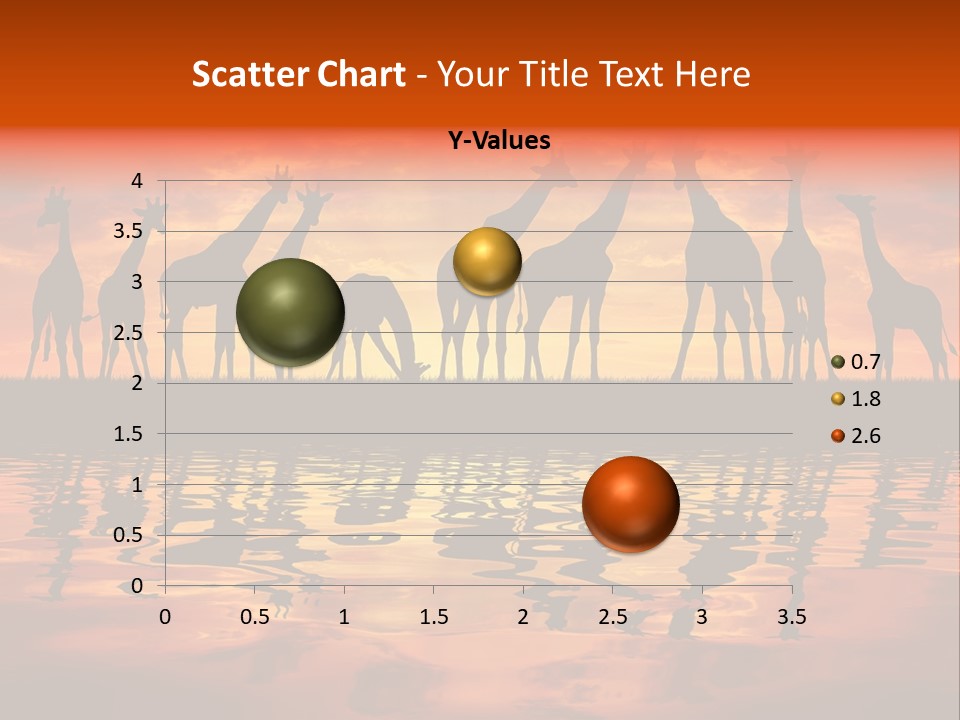 Scatter Chart - Your Title Text Here

Y-Values

4
3.5
3
2.5
2
1.5
1
0.5
0

0 0.5 1 1.5 2 2.5 3 3.5

0.7
1.8
2.6